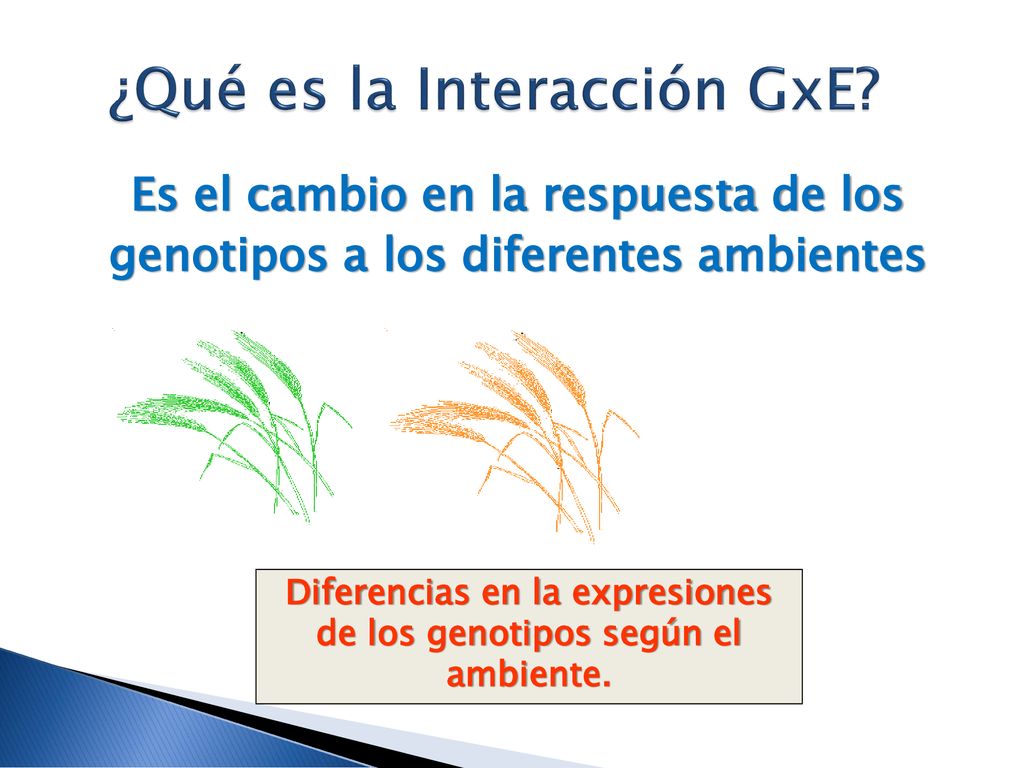 ¿Qué es la Interacción GxE?

Es el cambio en la respuesta de los genotipos a los diferentes ambientes

Diferencias en la expresiones de los genotipos según el ambiente.